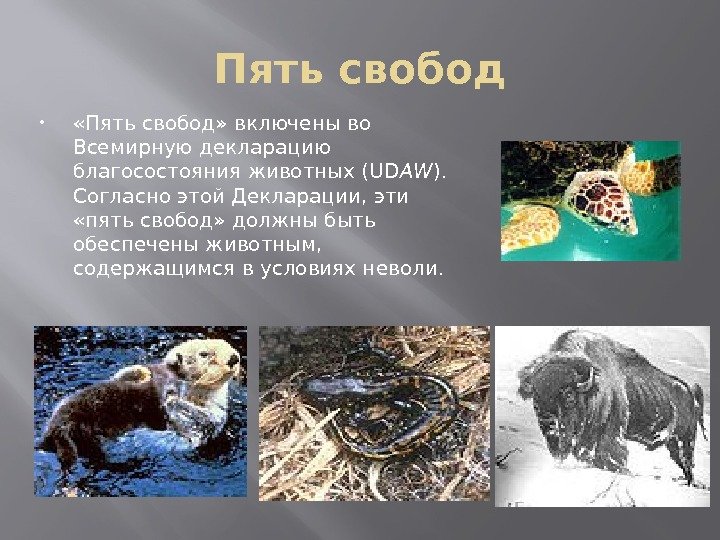 Пять свобод

«Пять свобод» включены во Всемирную декларацию благосостояния животных (UDAW). Согласно этой Декларации, эти «пять свобод» должны быть обеспечены животным, содержащимся в условиях неволи.